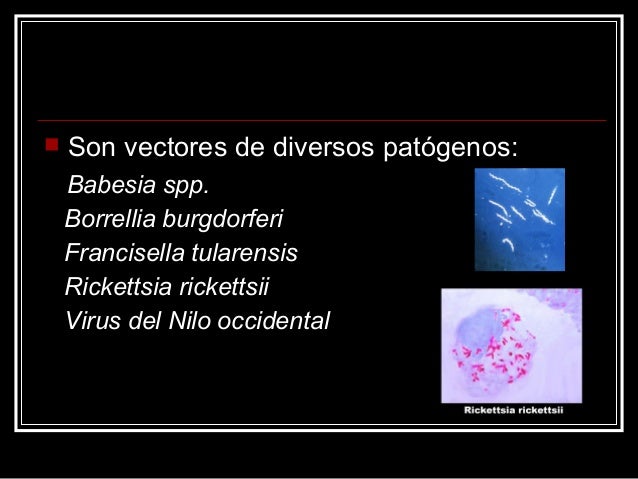 Son vectores de diversos patógenos:

Babesia spp.
Borrellia burgdorferi
Francisella tularensis
Rickettsia rickettsii
Virus del Nilo occidental

Rickettsia rickettsii